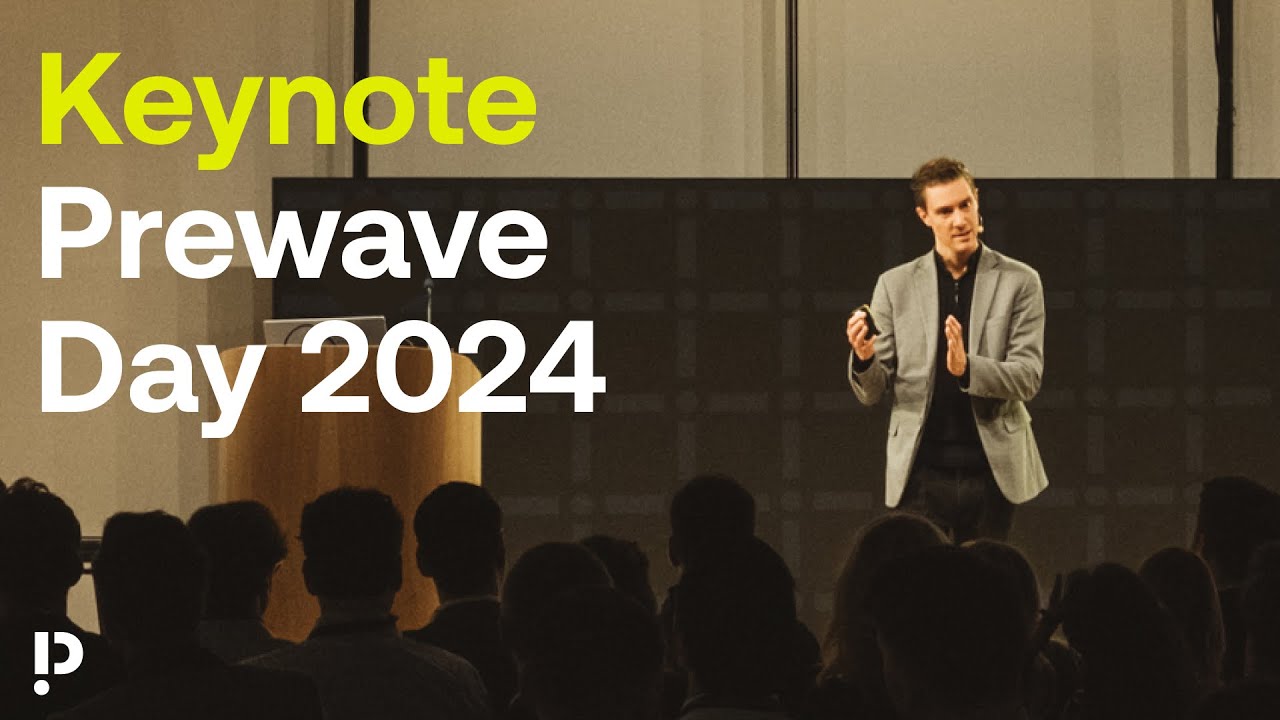 Keynote
Prewave
Day 2024